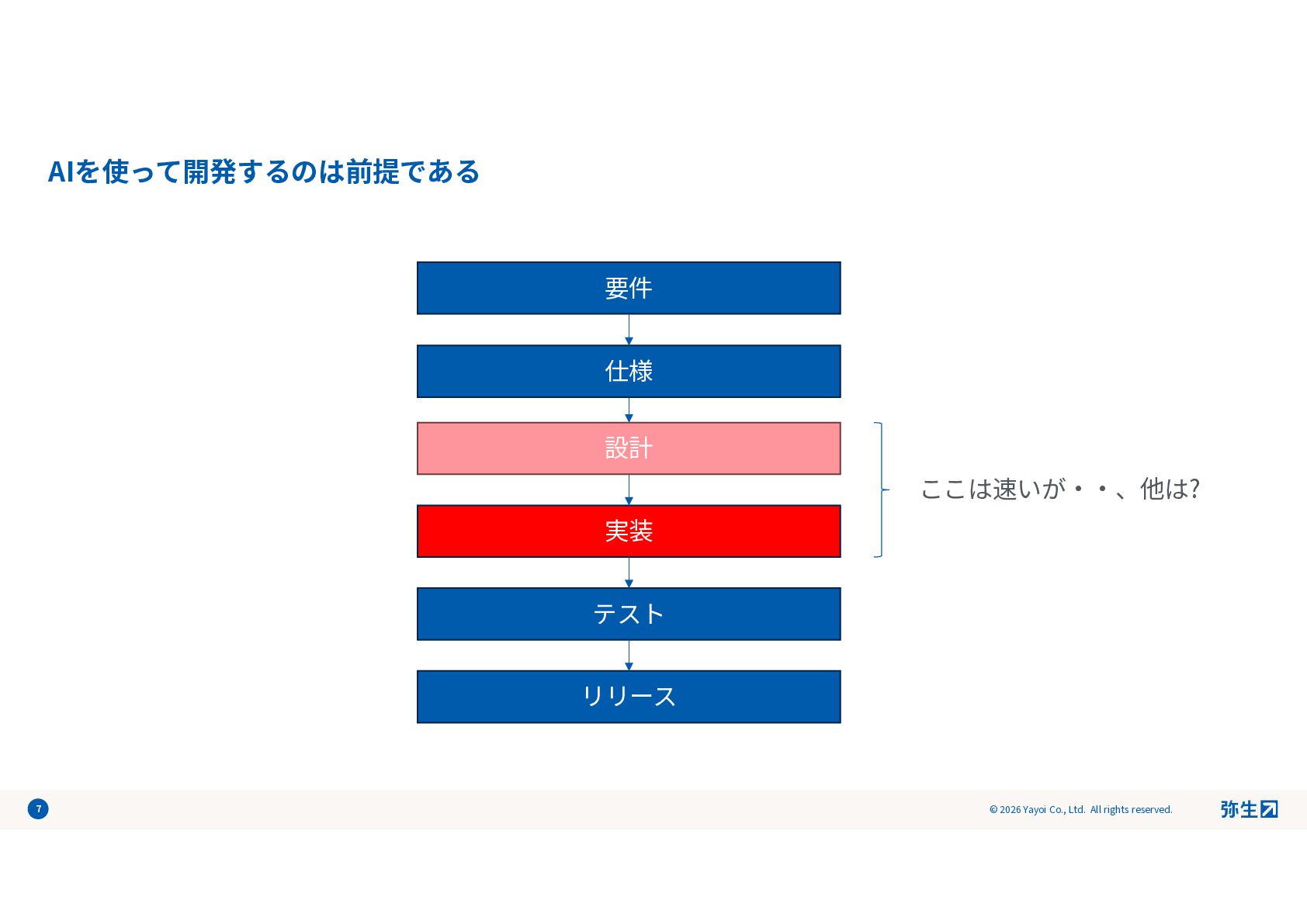 AIを使って開発するのは前提である

要件

仕様

設計

実装

テスト

リリース

ここは速いが・・、他は?

7

© 2026 Yayoi Co., Ltd. All rights reserved.

弥生